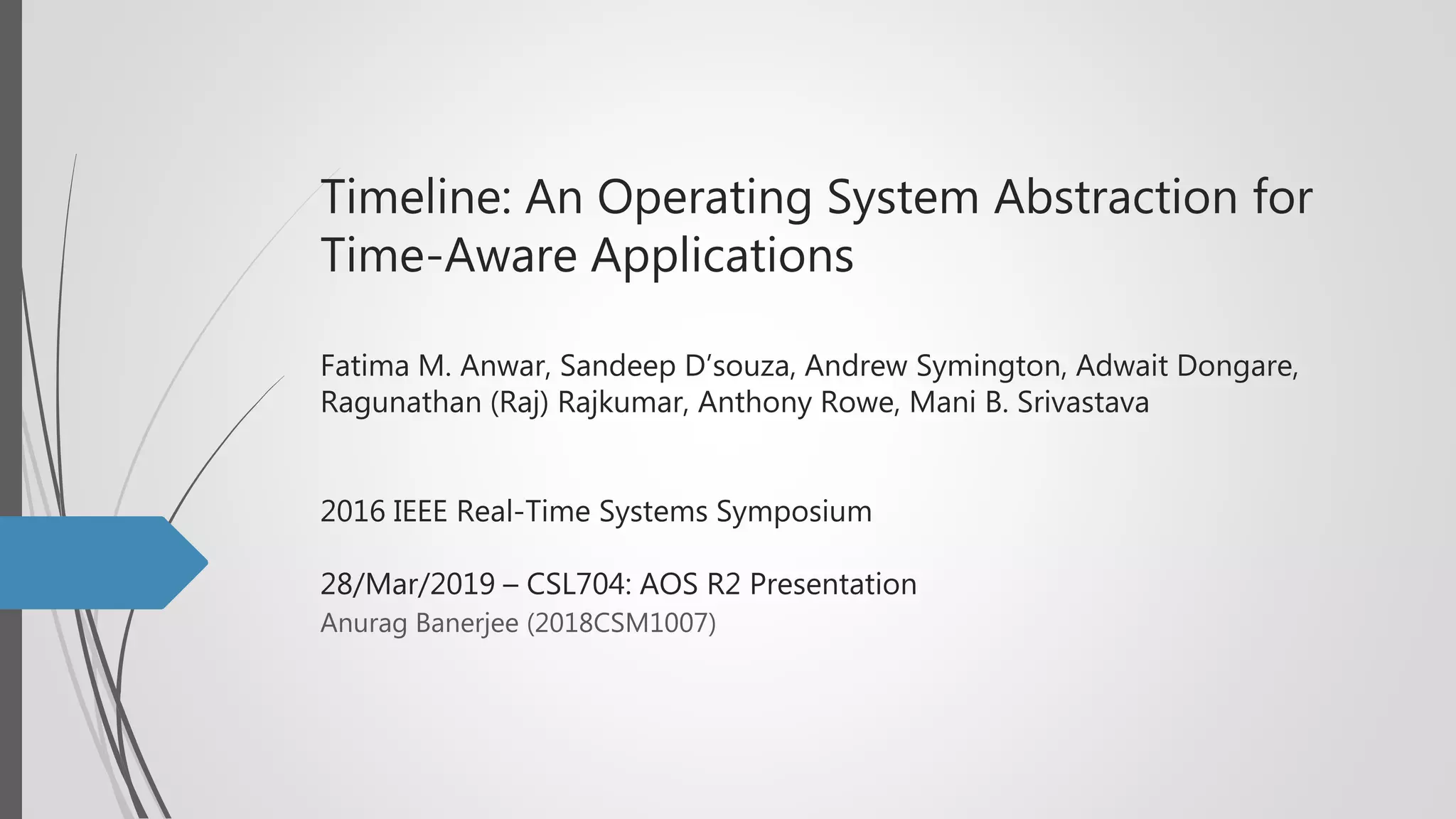 Timeline: An Operating System Abstraction for Time-Aware Applications

Fatima M. Anwar, Sandeep D’souza, Andrew Symington, Adwait Dongare, Ragunathan (Raj) Rajkumar, Anthony Rowe, Mani B. Srivastava

2016 IEEE Real-Time Systems Symposium

28/Mar/2019 – CSL704: AOS R2 Presentation
Anurag Banerjee (2018CSM1007)